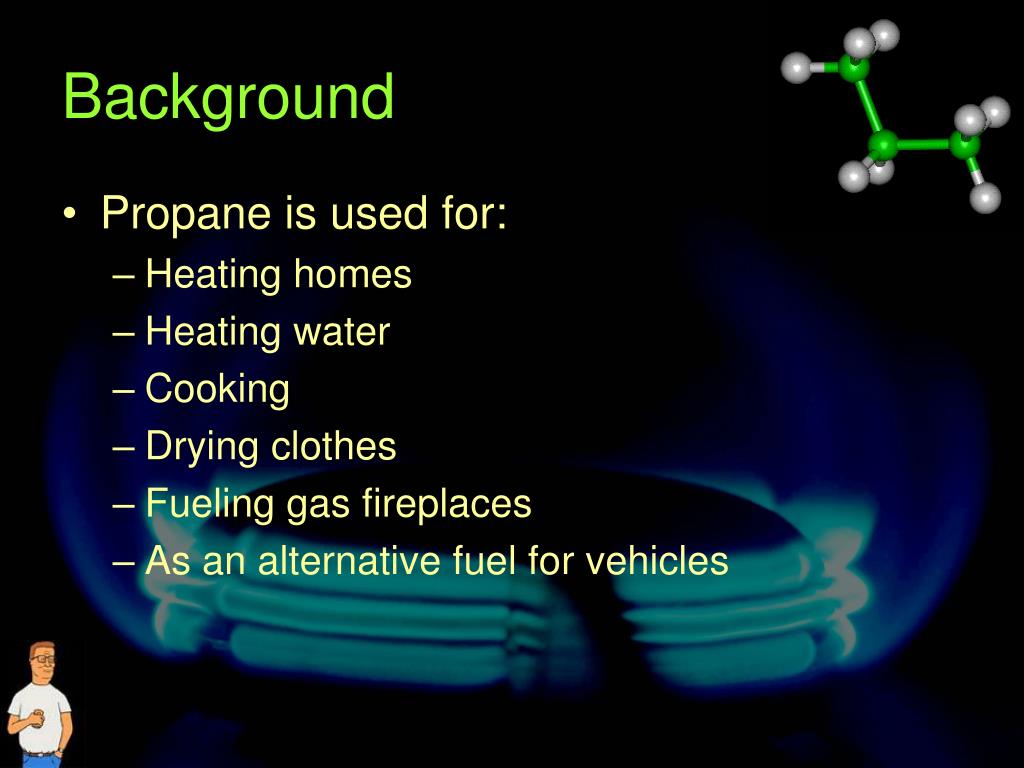 Background

• Propane is used for:
– Heating homes
– Heating water
– Cooking
– Drying clothes
– Fueling gas fireplaces
– As an alternative fuel for vehicles